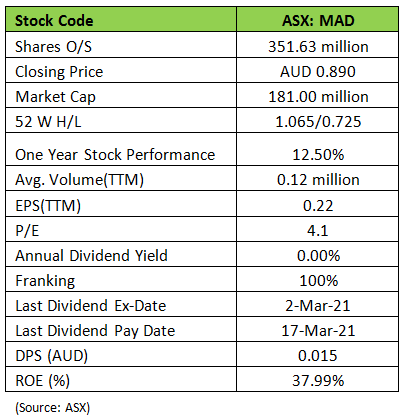 | Stock Code | ASX: MAD |
|---|---|
| Shares O/S | 351.63 million |
| Closing Price | AUD 0.890 |
| Market Cap | 181.00 million |
| 52 W H/L | 1.065/0.725 |
| One Year Stock Performance | 12.50% |
| Avg. Volume(TTM) | 0.12 million |
| EPS(TTM) | 0.22 |
| P/E | 4.1 |
| Annual Dividend Yield | 0.00% |
| Franking | 100% |
| Last Dividend Ex-Date | 2-Mar-21 |
| Last Dividend Pay Date | 17-Mar-21 |
| DPS (AUD) | 0.015 |
| ROE (%) | 37.99% |

(Source: ASX)